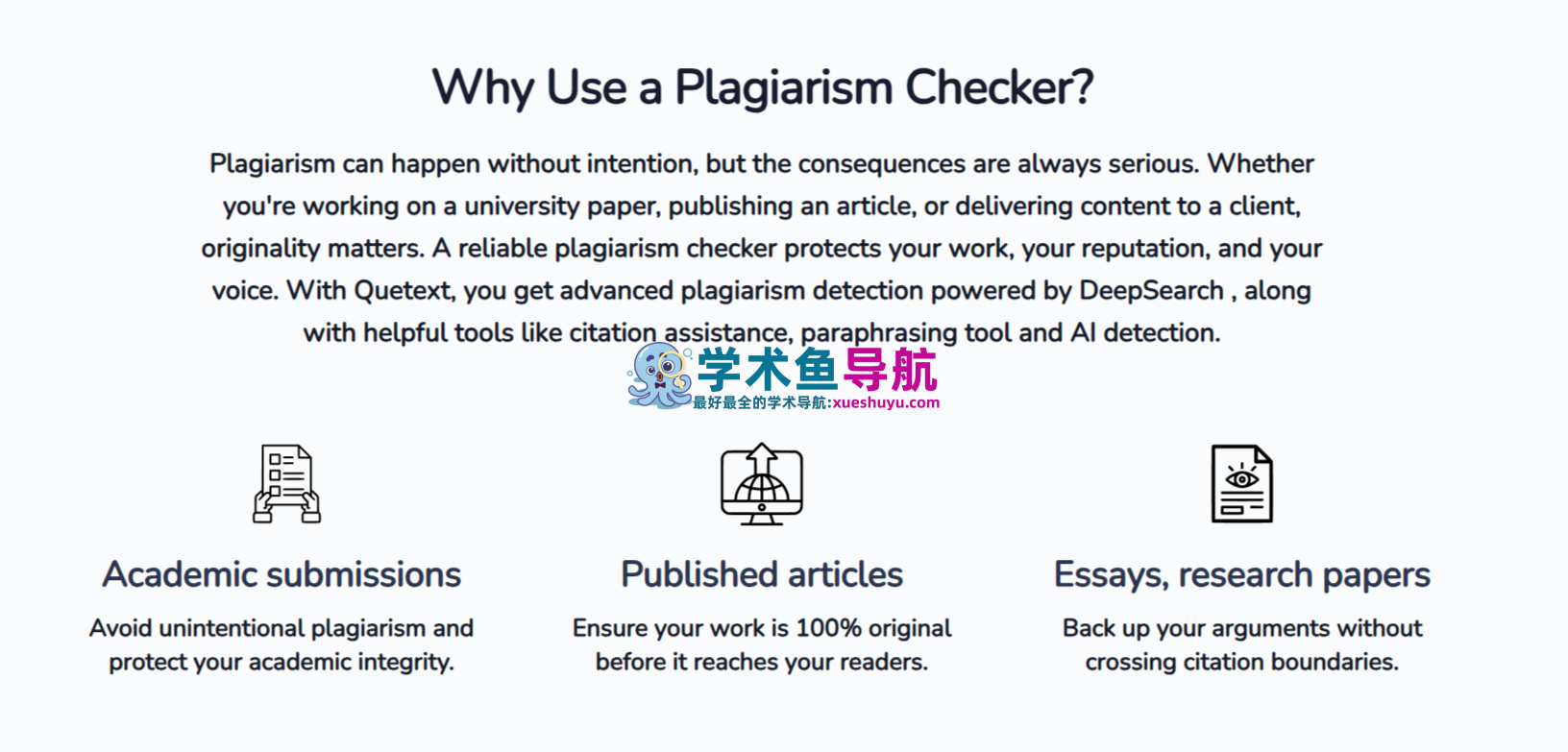 Why Use a Plagiarism Checker?

Plagiarism can happen without intention, but the consequences are always serious. Whether you're working on a university paper, publishing an article, or delivering content to a client, originality matters. A reliable plagiarism checker protects your work, your reputation, and your voice. With Quetext, you get advanced plagiarism detection powered by DeepSearch , along with helpful tools like citation assistance, paraphrasing tool and AI detection.

学术鱼导航
最好最全的学术导航:xueshuyu.com

Academic submissions

Avoid unintentional plagiarism and protect your academic integrity.

Published articles

Ensure your work is 100% original before it reaches your readers.

Essays, research papers

Back up your arguments without crossing citation boundaries.